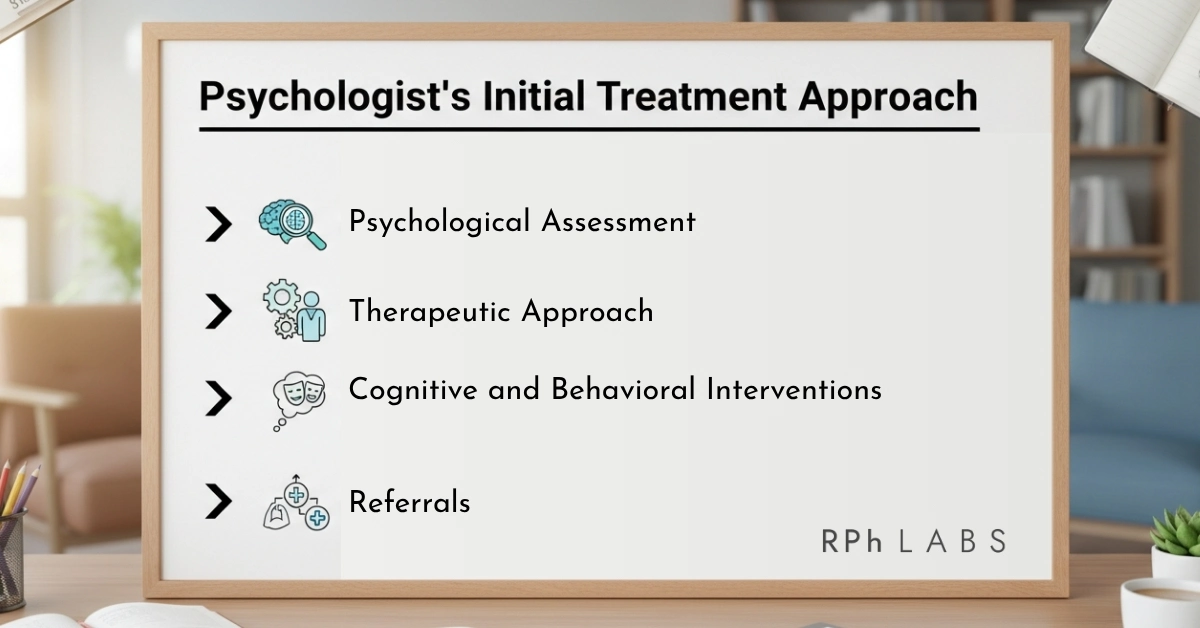 Psychologist's Initial Treatment Approach

Psychological Assessment

Therapeutic Approach

Cognitive and Behavioral Interventions

Referrals

RPh LABS